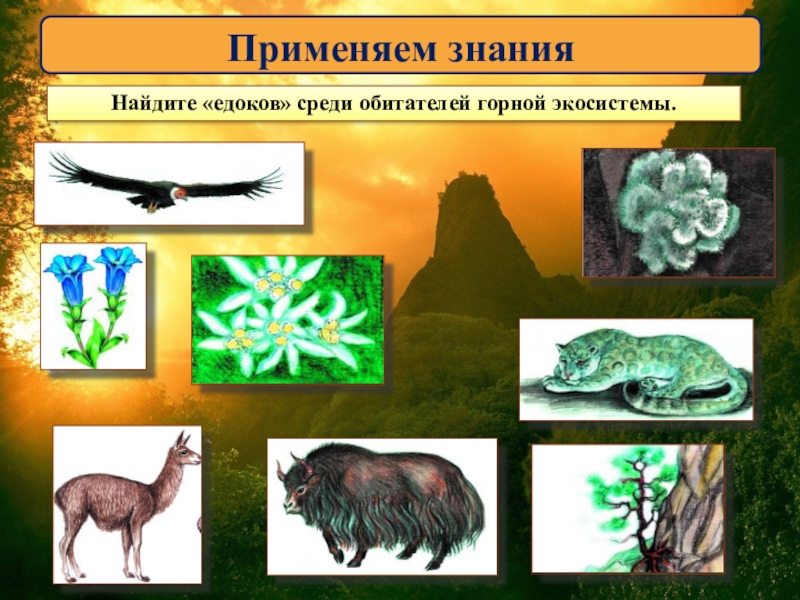 Применяем знания

Найдите «едоков» среди обитателей горной экосистемы.